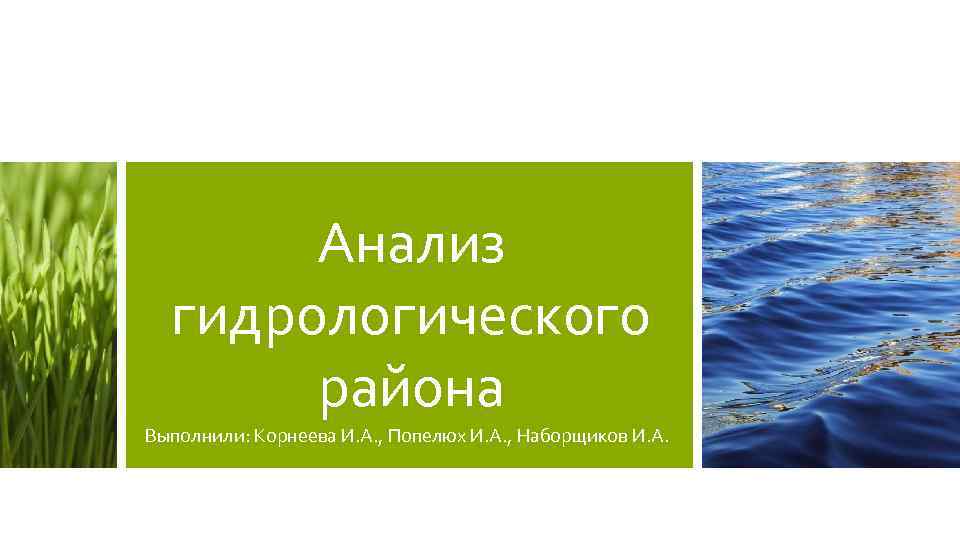 Анализ гидрологического района

Выполнили: Корнеева И.А., Попелюх И.А., Наборщиков И.А.